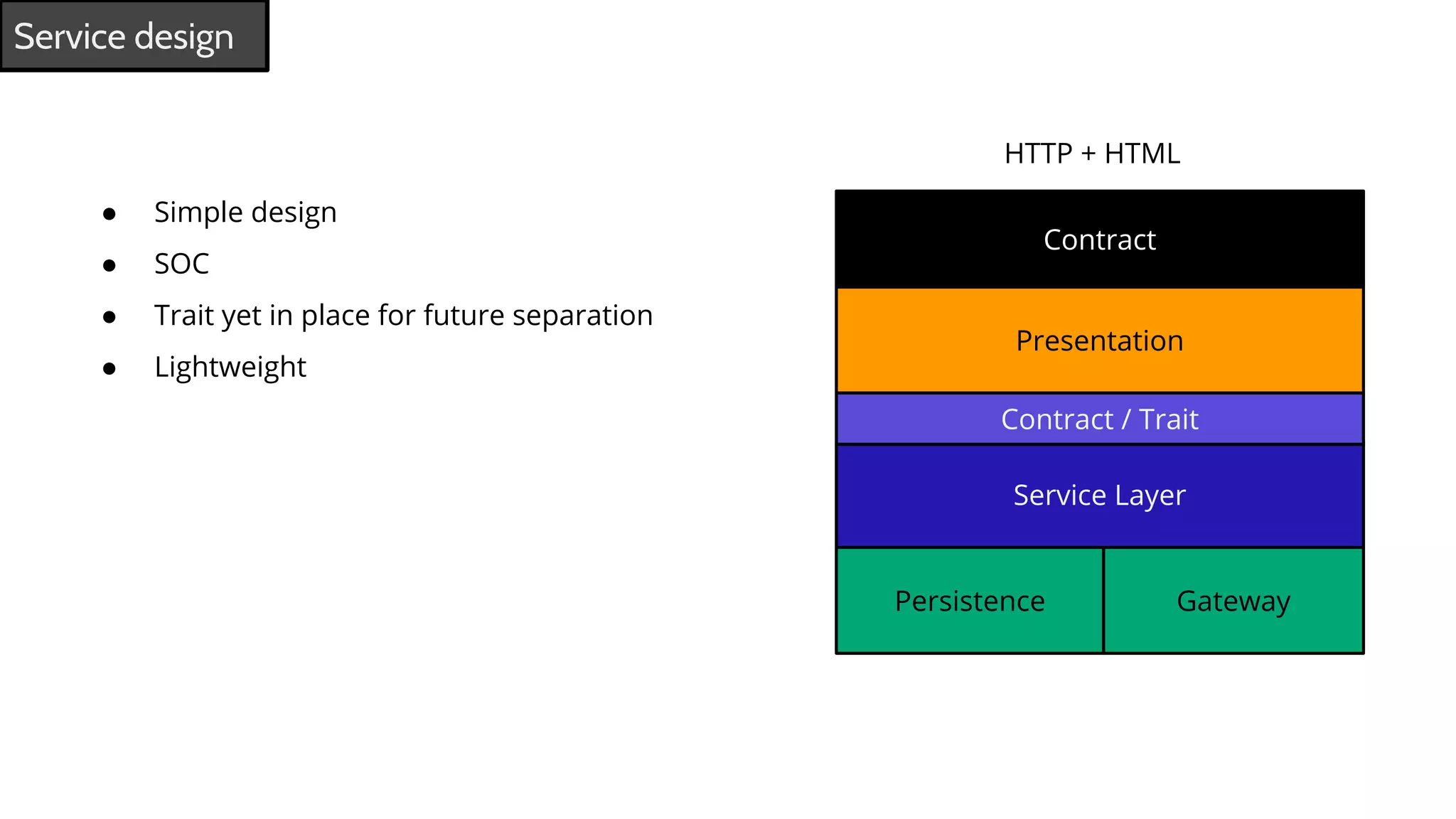 Service design

- Simple design
- SOC
- Trait yet in place for future separation
- Lightweight

HTTP + HTML

Contract

Presentation

Contract / Trait

Service Layer

Persistence

Gateway